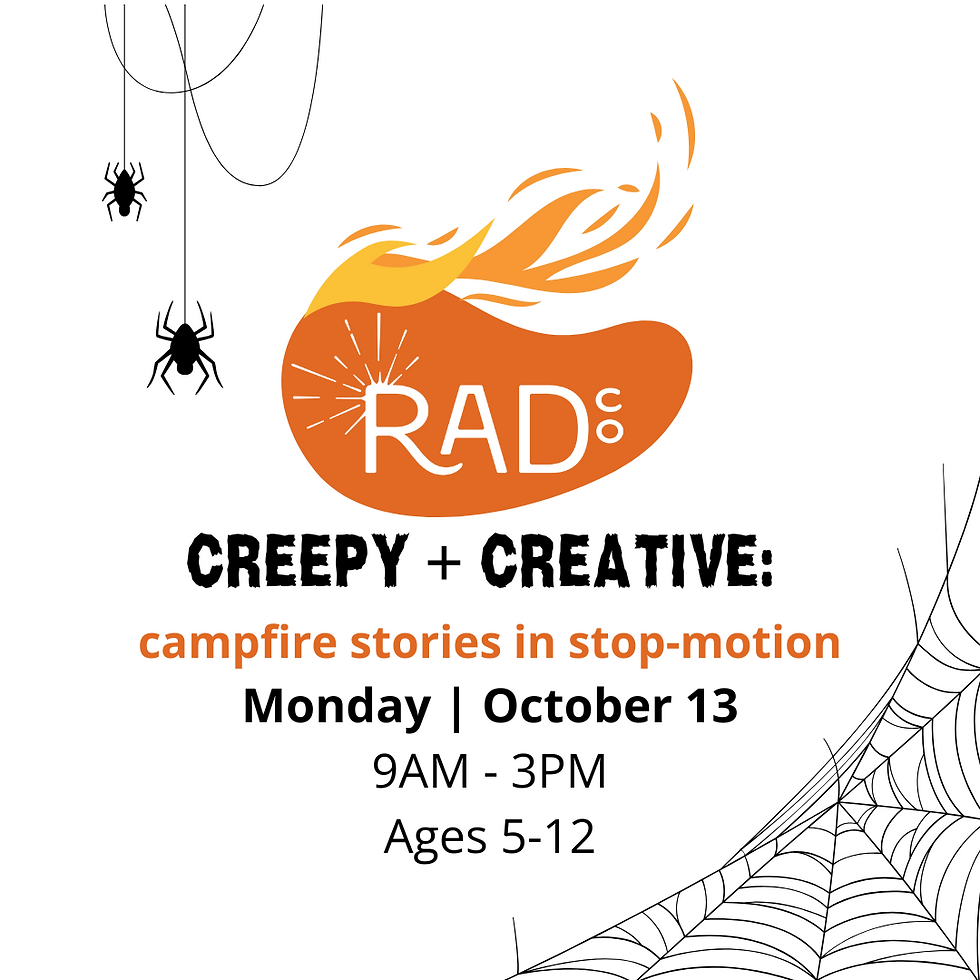 RAD co

CREEPY + CREATIVE:

campfire stories in stop-motion

Monday | October 13

9AM - 3PM

Ages 5-12